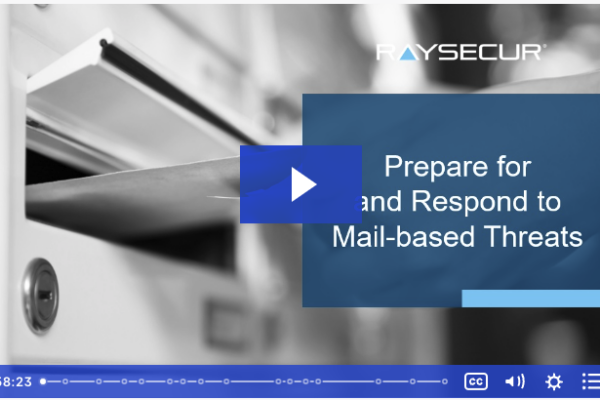 RAYSECUR

Prepare for and Respond to Mail-based Threats

58:23

CC